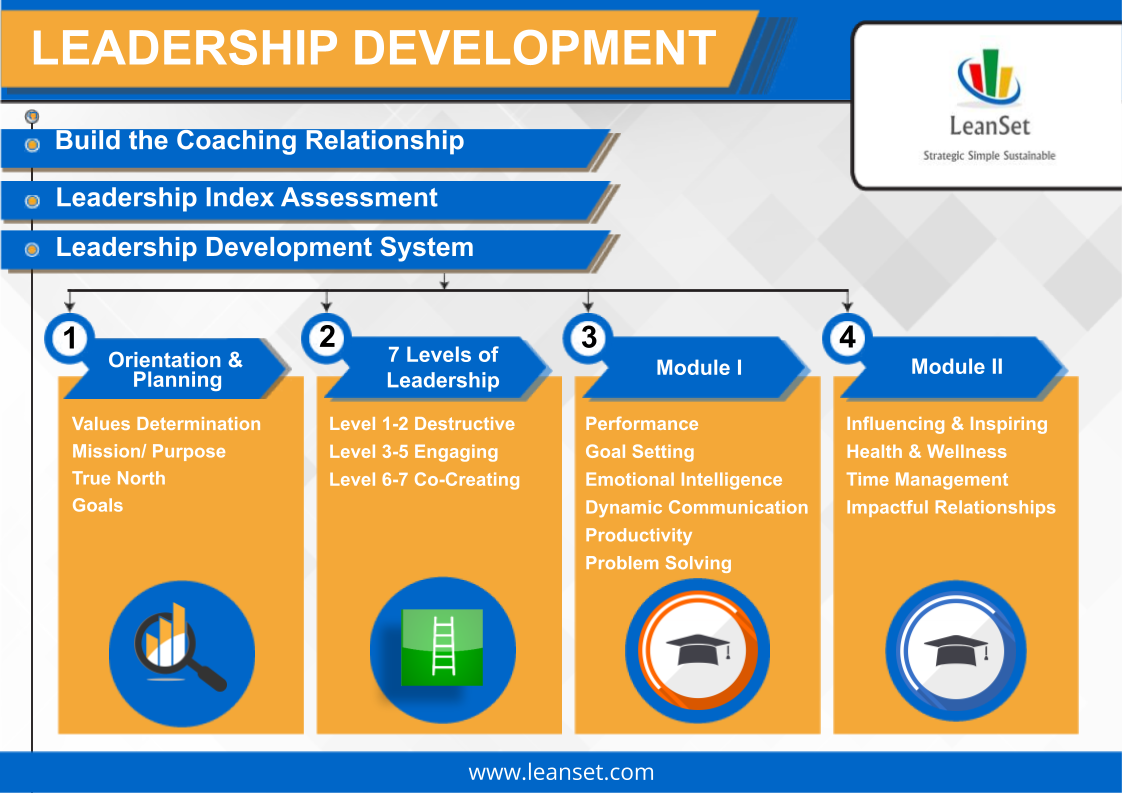 LEADERSHIP DEVELOPMENT

LeanSet
Strategic Simple Sustainable

Build the Coaching Relationship

Leadership Index Assessment

Leadership Development System

1
Orientation & Planning

Values Determination
Mission/ Purpose
True North
Goals

2
7 Levels of Leadership

Level 1-2 Destructive
Level 3-5 Engaging
Level 6-7 Co-Creating

3
Module I

Performance
Goal Setting
Emotional Intelligence
Dynamic Communication
Productivity
Problem Solving

4
Module II

Influencing & Inspiring
Health & Wellness
Time Management
Impactful Relationships

www.leanset.com